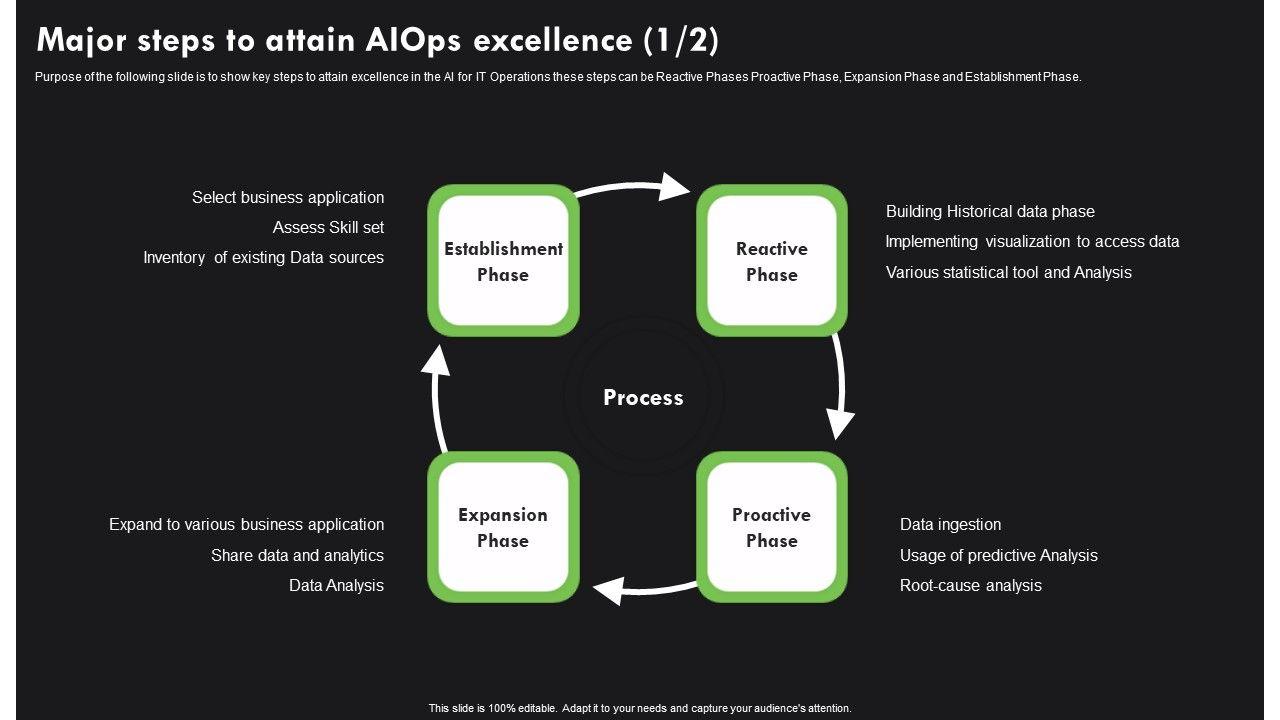 Major steps to attain AIOps excellence (1/2)

Purpose of the following slide is to show key steps to attain excellence in the AI for IT Operations these steps can be Reactive Phases Proactive Phase, Expansion Phase and Establishment Phase.

Select business application
Assess Skill set
Inventory of existing Data sources

Establishment Phase

Reactive Phase

Building Historical data phase
Implementing visualization to access data
Various statistical tool and Analysis

Process

Expand to various business application
Share data and analytics
Data Analysis

Expansion Phase

Proactive Phase

Data ingestion
Usage of predictive Analysis
Root-cause analysis

This slide is 100% editable. Adapt it to your needs and capture your audience's attention.